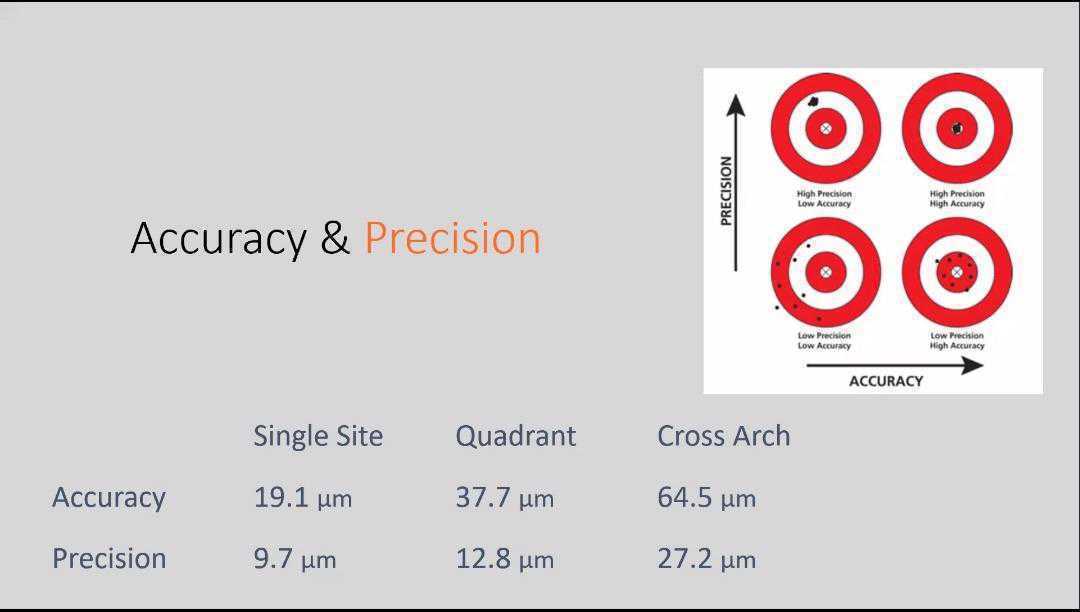 Accuracy & Precision

PRECISION

High Precision
Low Accuracy

High Precision
High Accuracy

Low Precision
Low Accuracy

Low Precision
High Accuracy

ACCURACY

| | Single Site | Quadrant | Cross Arch |
|---|---|---|---|
| Accuracy | 19.1 μm | 37.7 μm | 64.5 μm |
| Precision | 9.7 μm | 12.8 μm | 27.2 μm |